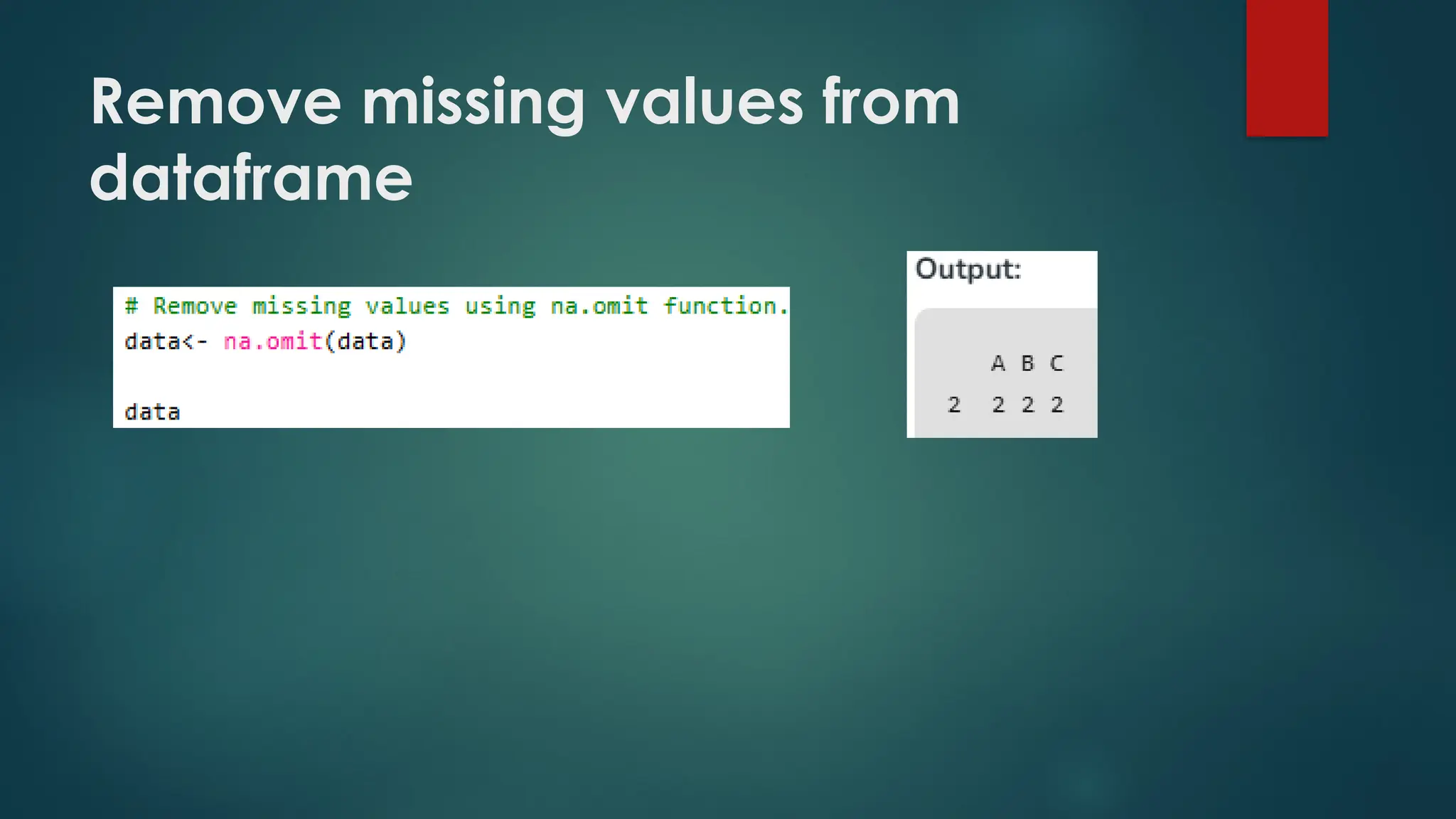 Remove missing values from dataframe

# Remove missing values using na.omit function.
data<- na.omit(data)

data

Output:

  A B C
2 2 2 2